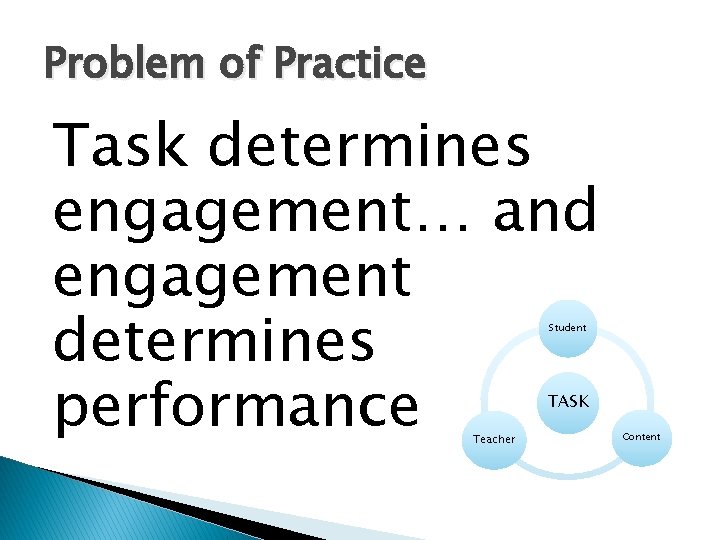 Problem of Practice

Task determines engagement… and engagement determines performance

Student

TASK

Teacher

Content